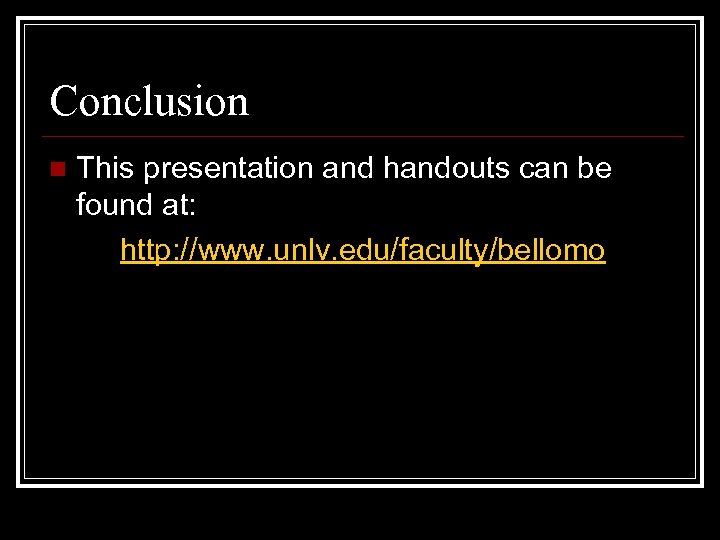 Conclusion

This presentation and handouts can be found at:

http://www.unlv.edu/faculty/bellomo